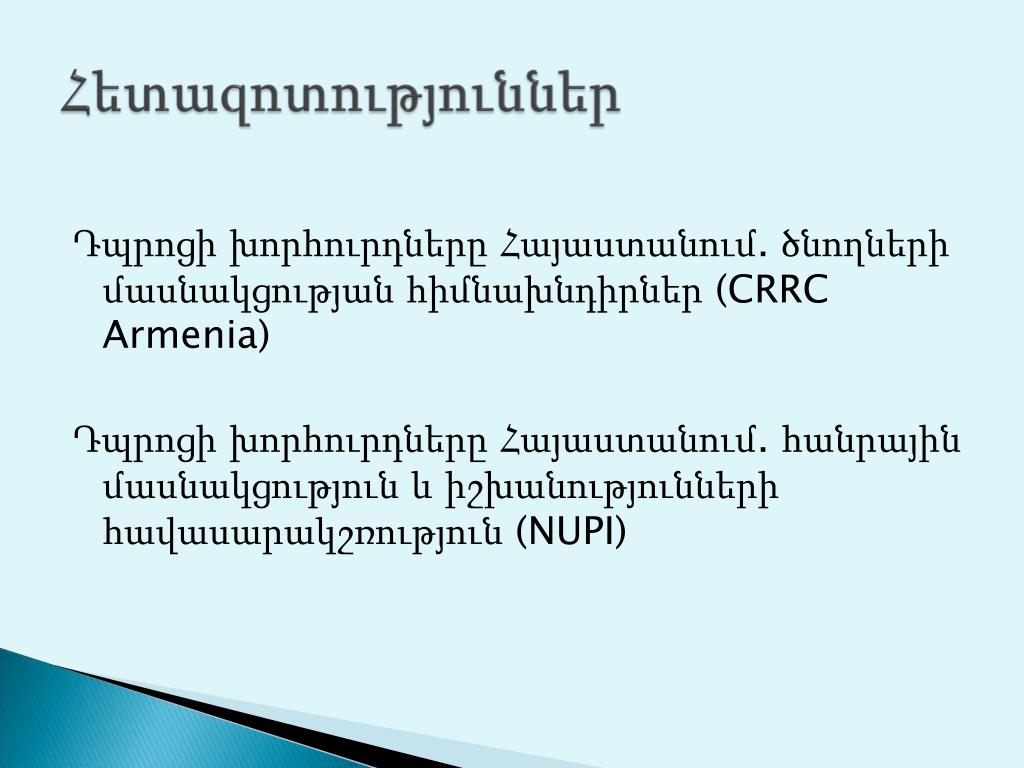 Հետազոտություններ

Դպրոցի խորհուրդները Հայաստանում. ծնողների մասնակցության հիմնախնդիրներ (CRRC Armenia)

Դպրոցի խորհուրդները Հայաստանում. հանրային մասնակցություն և իշխանությունների հավասարակշռություն (NUPI)